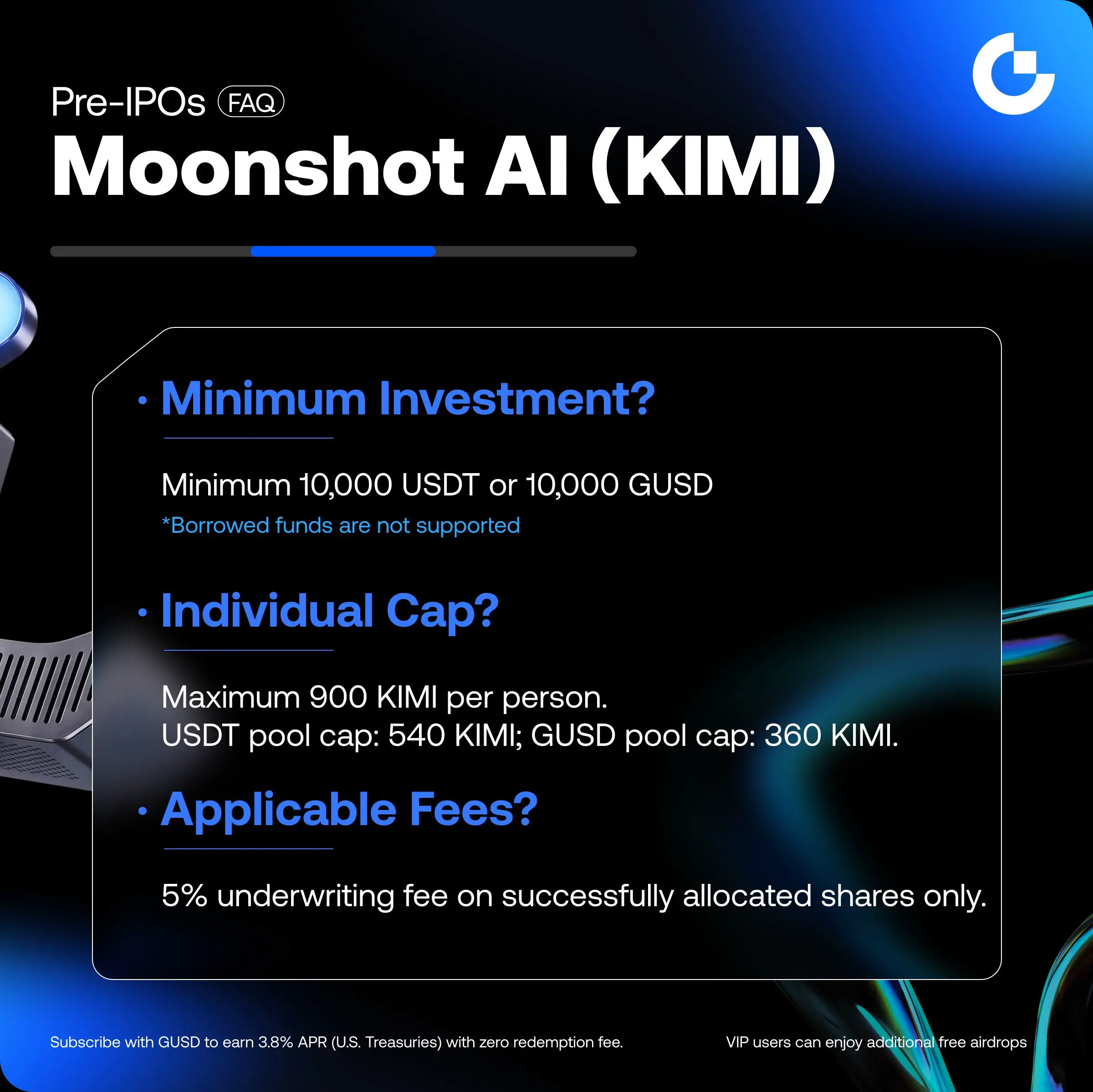 Pre-IPOs FAQ

Moonshot AI (KIMI)

· Minimum Investment?

Minimum 10,000 USDT or 10,000 GUSD

*Borrowed funds are not supported

· Individual Cap?

Maximum 900 KIMI per person.
USDT pool cap: 540 KIMI; GUSD pool cap: 360 KIMI.

· Applicable Fees?

5% underwriting fee on successfully allocated shares only.

Subscribe with GUSD to earn 3.8% APR (U.S. Treasuries) with zero redemption fee.

VIP users can enjoy additional free airdrops